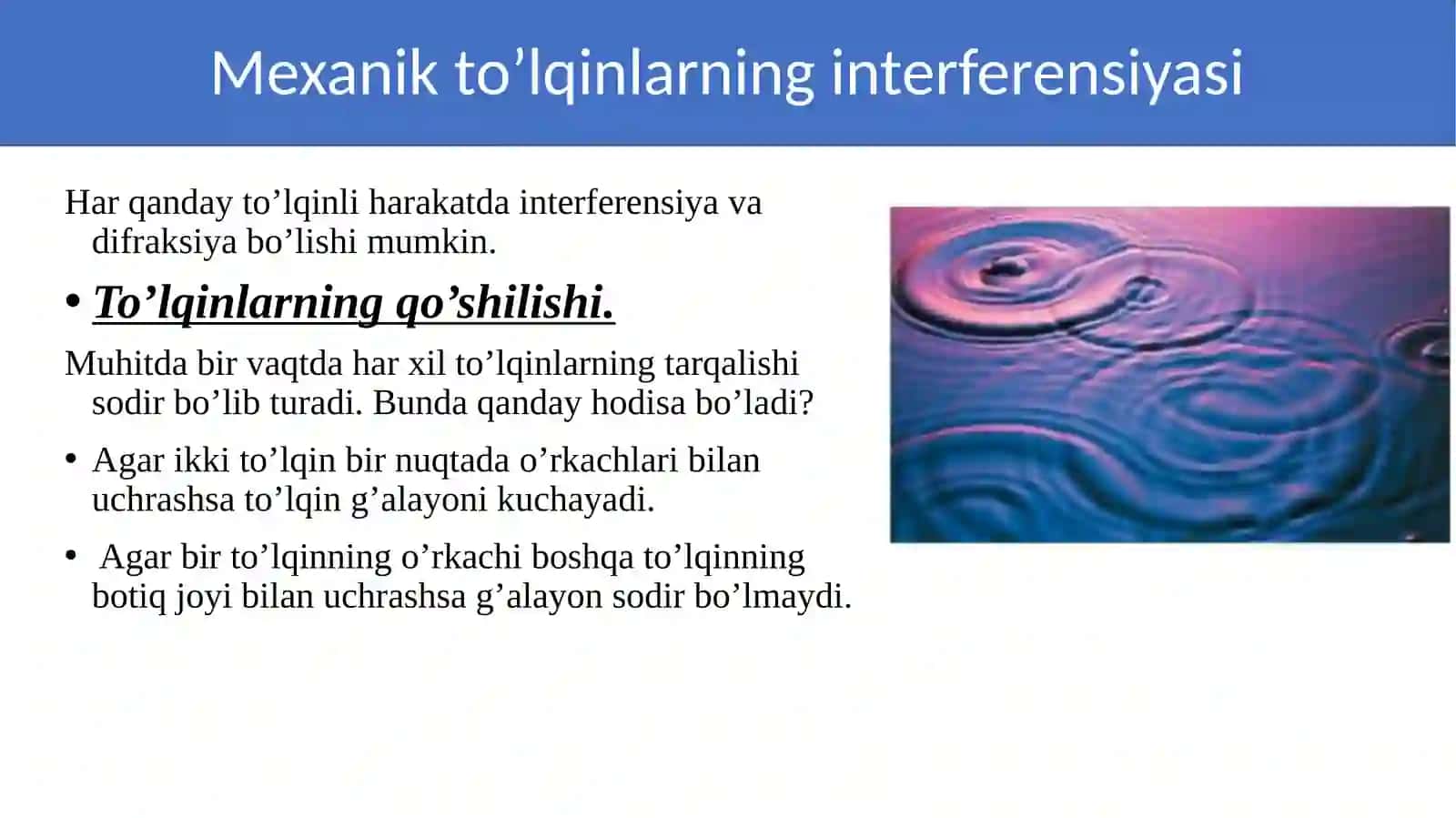 Mexanik to’lqinlarning interferensiyasi

Har qanday to’lqinli harakatda interferensiya va difraksiya bo’lishi mumkin.

• To’lqinlarning qo’shilishi.

Muhitda bir vaqtda har xil to’lqinlarning tarqalishi sodir bo’lib turadi. Bunda qanday hodisa bo’ladi?

• Agar ikki to’lqin bir nuqtada o’rkachlari bilan uchrashsa to’lqin g’alayoni kuchayadi.

• Agar bir to’lqinning o’rkachi boshqa to’lqinning botiq joyi bilan uchrashsa g’alayon sodir bo’lmaydi.